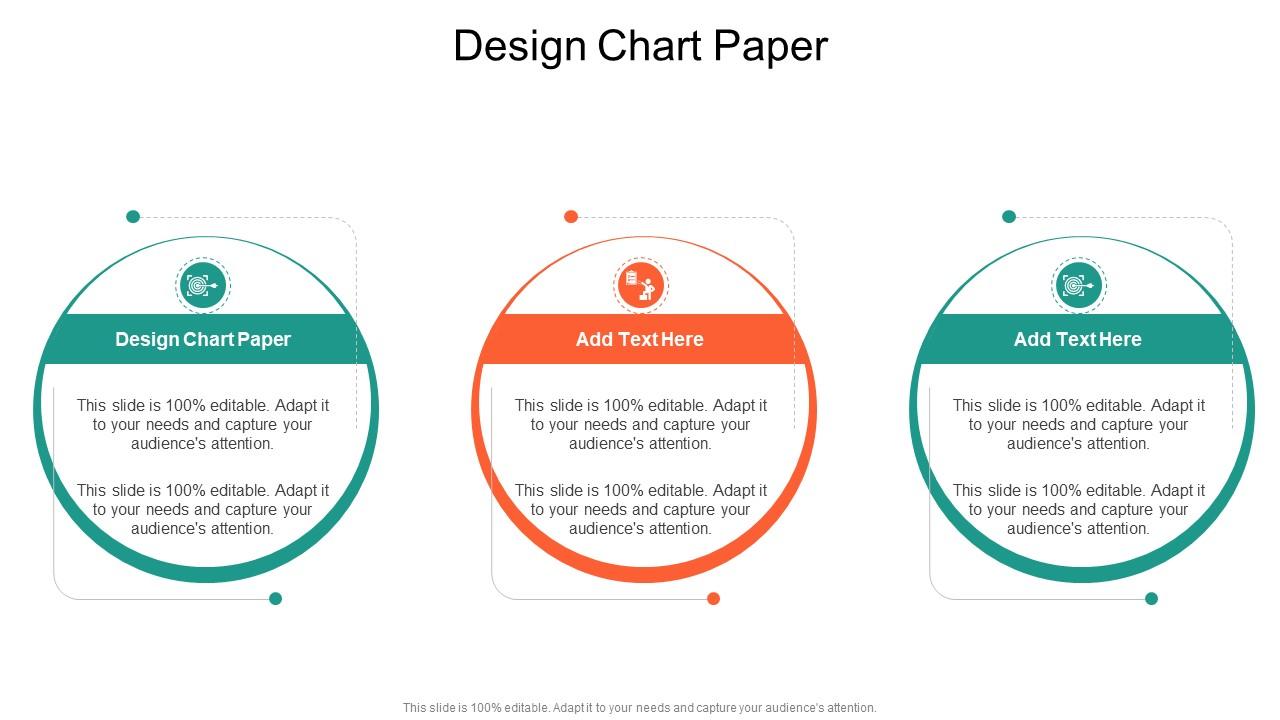 Design Chart Paper

Design Chart Paper

This slide is 100% editable. Adapt it to your needs and capture your audience's attention.

This slide is 100% editable. Adapt it to your needs and capture your audience's attention.

Add Text Here

This slide is 100% editable. Adapt it to your needs and capture your audience's attention.

This slide is 100% editable. Adapt it to your needs and capture your audience's attention.

Add Text Here

This slide is 100% editable. Adapt it to your needs and capture your audience's attention.

This slide is 100% editable. Adapt it to your needs and capture your audience's attention.

This slide is 100% editable. Adapt it to your needs and capture your audience's attention.